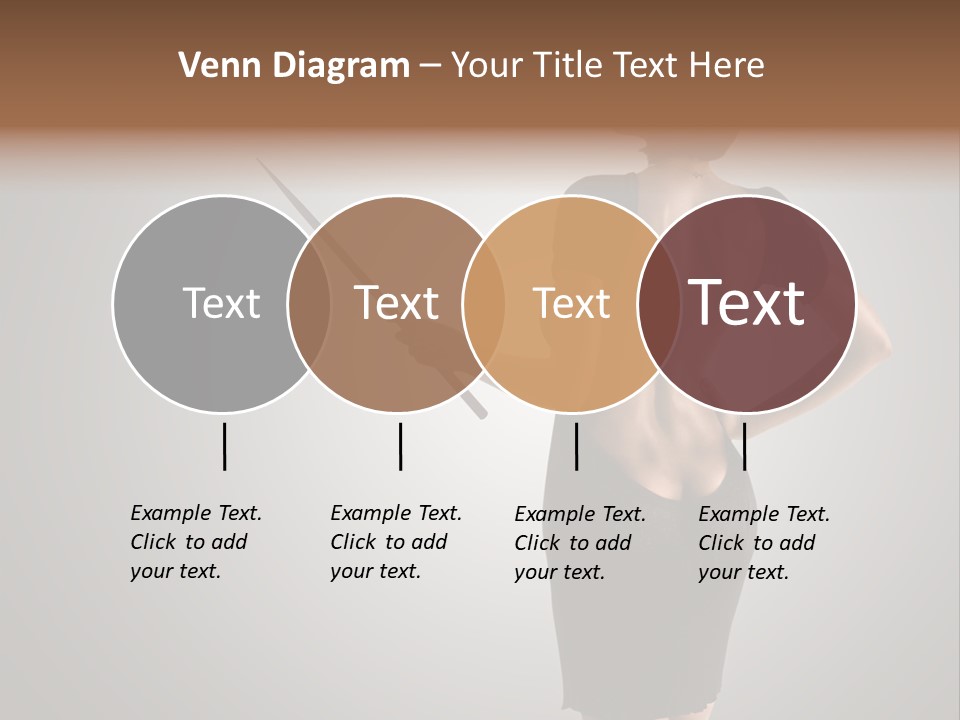 Venn Diagram – Your Title Text Here

Text

Text

Text

Text

Example Text. Click to add your text.

Example Text. Click to add your text.

Example Text. Click to add your text.

Example Text. Click to add your text.